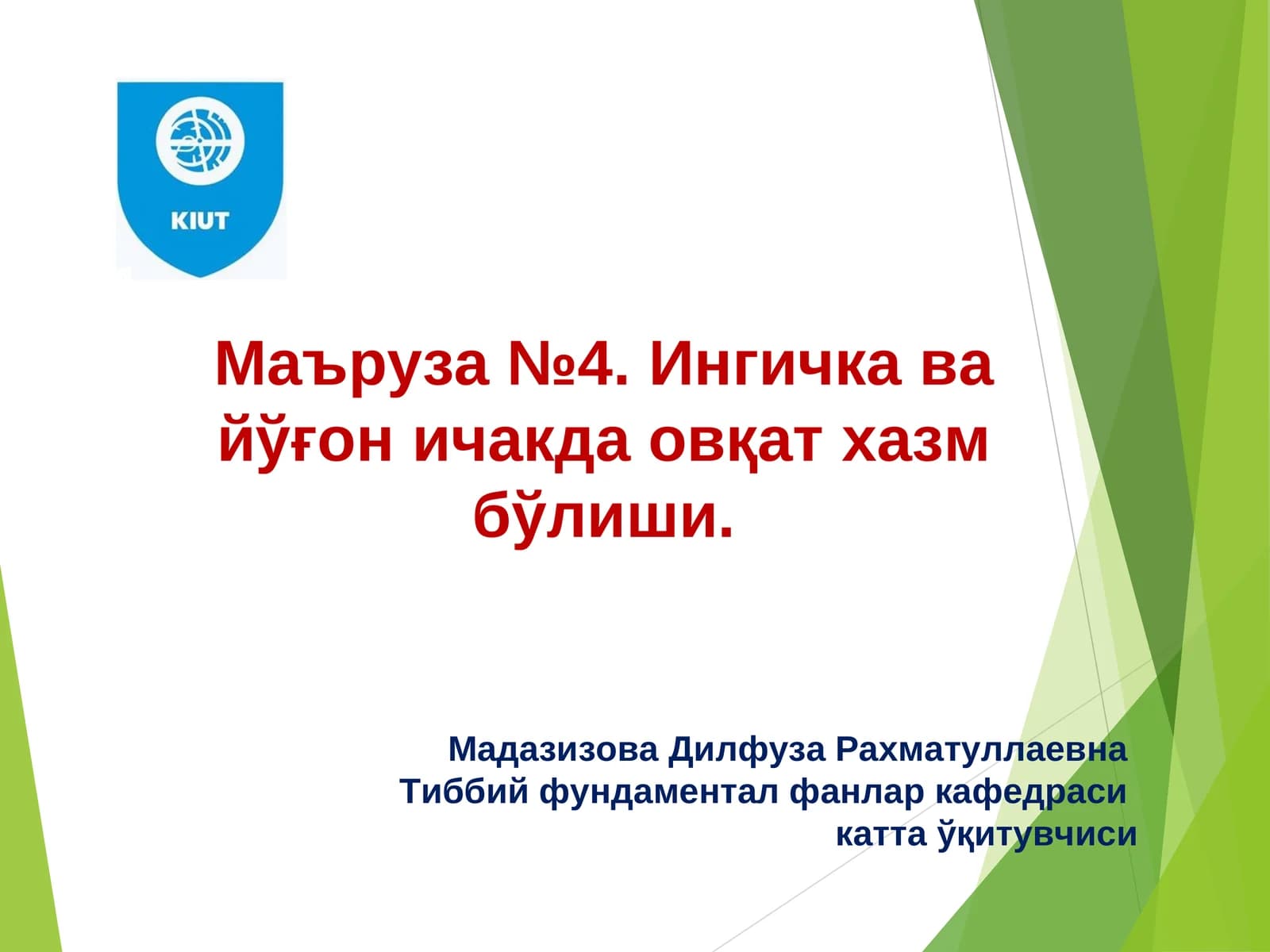 KIUT

Маъруза №4. Ингичка ва йўғон ичакда овқат хазм бўлиши.

Мадазизова Дилфуза Рахматуллаевна
Тиббий фундаментал фанлар кафедраси
катта ўқитувчиси